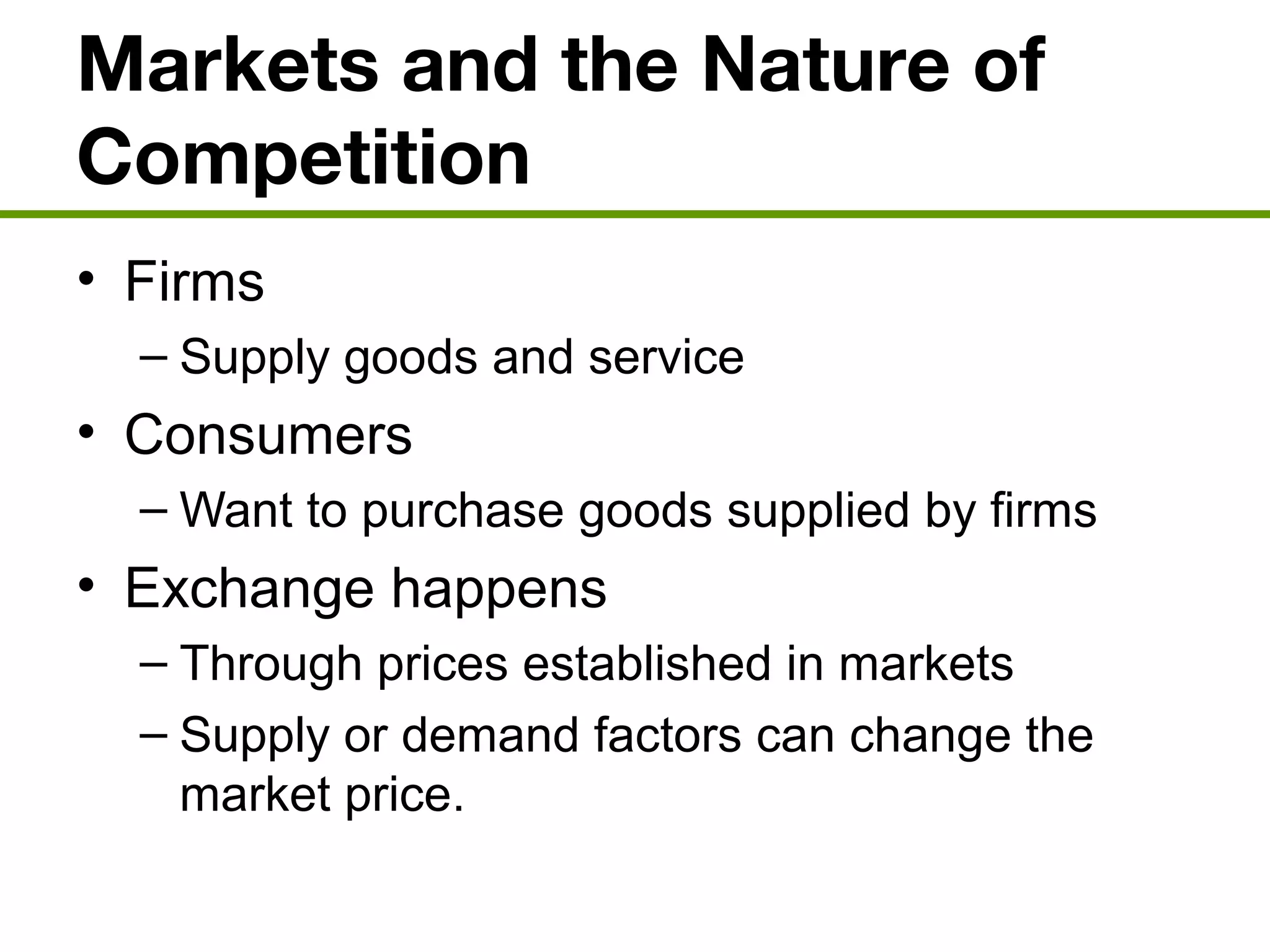 Markets and the Nature of Competition

• Firms
  – Supply goods and service
• Consumers
  – Want to purchase goods supplied by firms
• Exchange happens
  – Through prices established in markets
  – Supply or demand factors can change the market price.